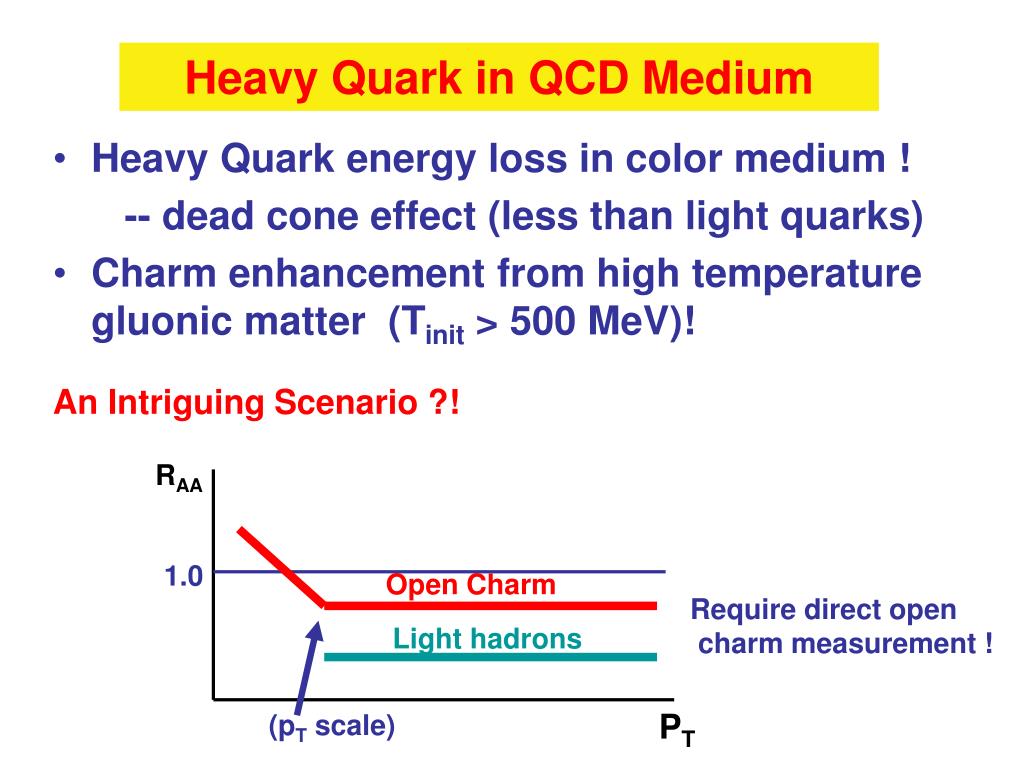 Heavy Quark in QCD Medium

• Heavy Quark energy loss in color medium !
-- dead cone effect (less than light quarks)
• Charm enhancement from high temperature gluonic matter ($T_{init}$ > 500 MeV)!

An Intriguing Scenario ?!

$R_{AA}$

1.0

Open Charm

Light hadrons

Require direct open charm measurement !

($p_T$ scale)

$P_T$